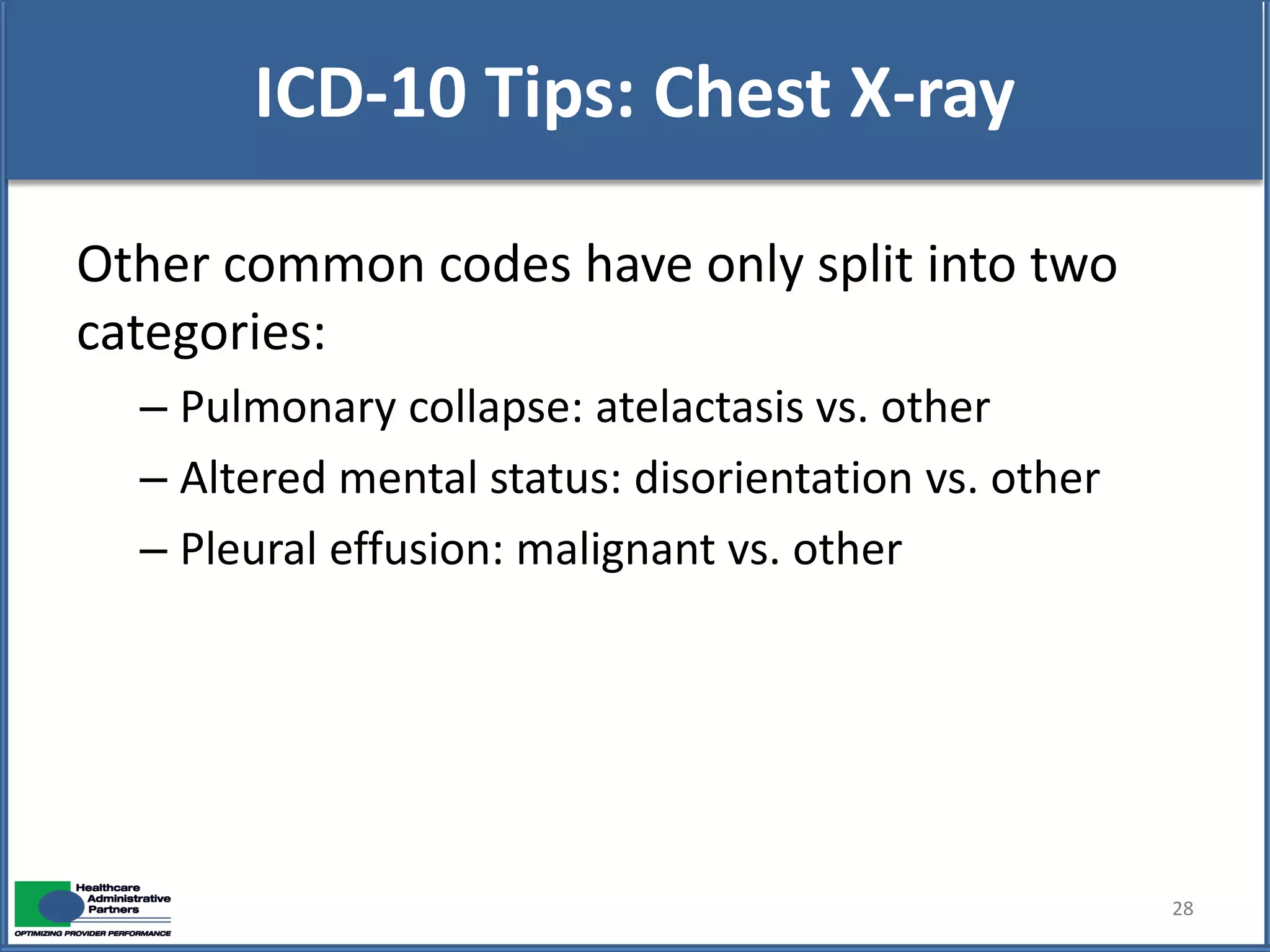 ICD-10 Tips: Chest X-ray

Other common codes have only split into two categories:

– Pulmonary collapse: atelactasis vs. other
– Altered mental status: disorientation vs. other
– Pleural effusion: malignant vs. other

Healthcare Administrative Partners
OPTIMIZING PROVIDER PERFORMANCE

28